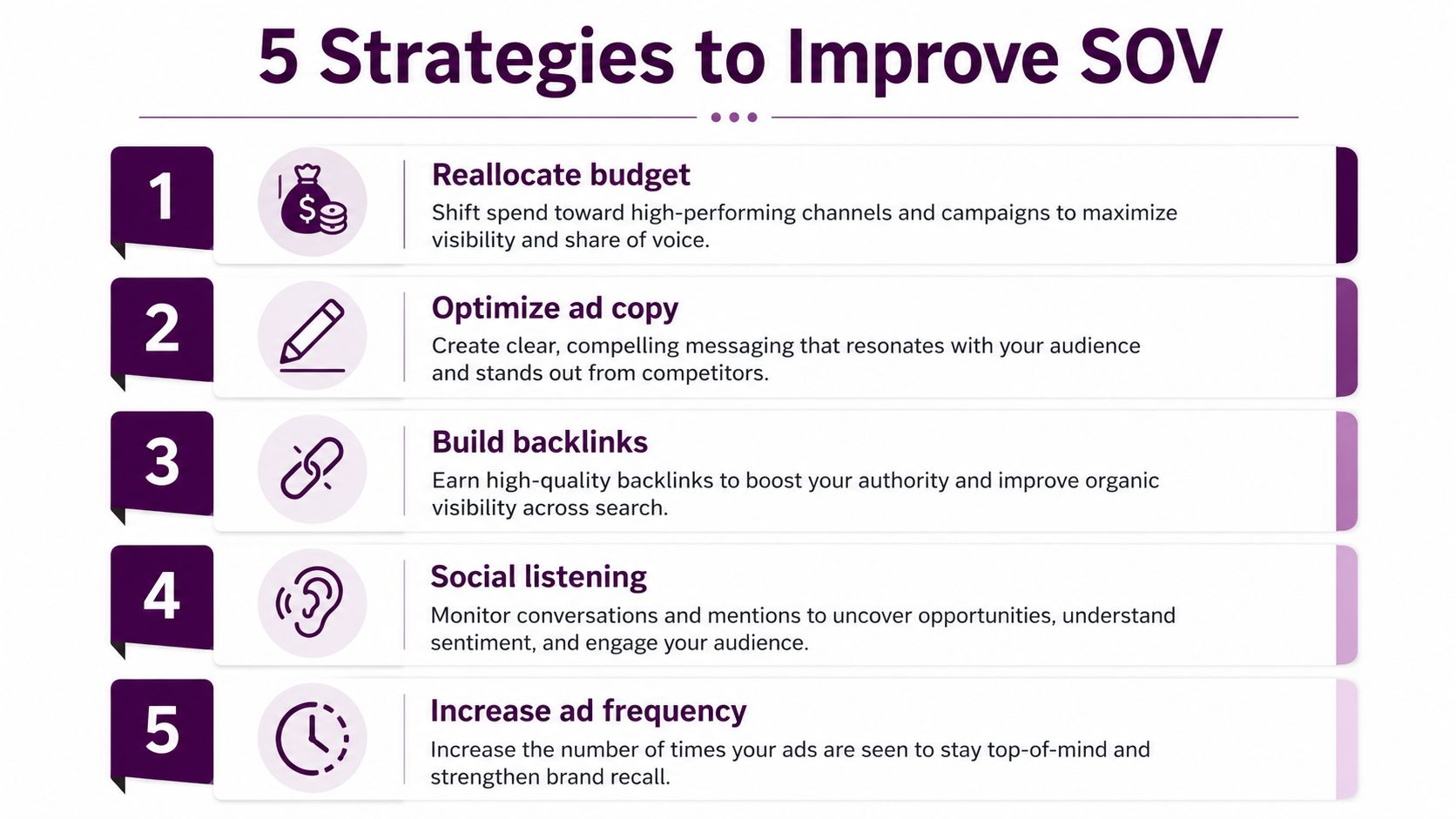 5 Strategies to Improve SOV

1

Reallocate budget

Shift spend toward high-performing channels and campaigns to maximize visibility and share of voice.

2

Optimize ad copy

Create clear, compelling messaging that resonates with your audience and stands out from competitors.

3

Build backlinks

Earn high-quality backlinks to boost your authority and improve organic visibility across search.

4

Social listening

Monitor conversations and mentions to uncover opportunities, understand sentiment, and engage your audience.

5

Increase ad frequency

Increase the number of times your ads are seen to stay top-of-mind and strengthen brand recall.